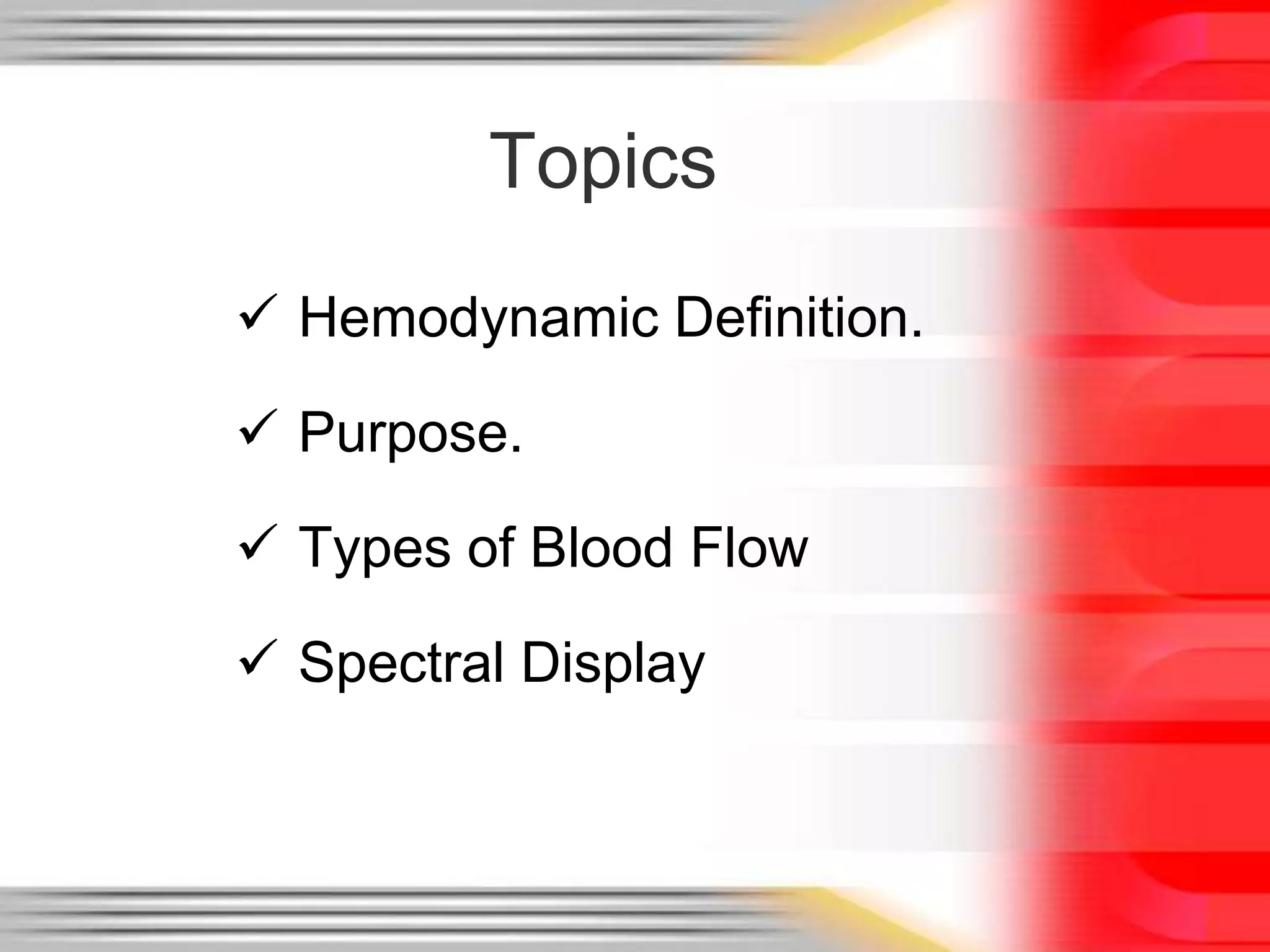 Topics

✓ Hemodynamic Definition.

✓ Purpose.

✓ Types of Blood Flow

✓ Spectral Display